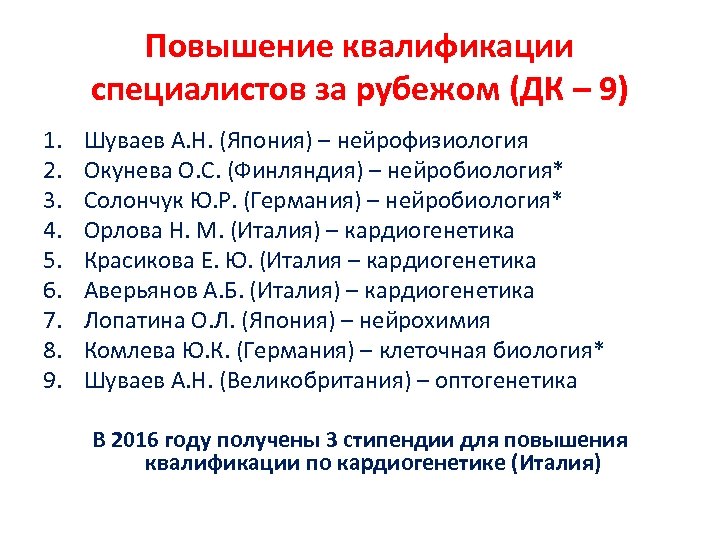 Повышение квалификации специалистов за рубежом (ДК – 9)

1. Шуваев А.Н. (Япония) – нейрофизиология
2. Окунева О.С. (Финляндия) – нейробиология*
3. Солончук Ю.Р. (Германия) – нейробиология*
4. Орлова Н. М. (Италия) – кардиогенетика
5. Красикова Е. Ю. (Италия – кардиогенетика
6. Аверьянов А.Б. (Италия) – кардиогенетика
7. Лопатина О.Л. (Япония) – нейрохимия
8. Комлева Ю.К. (Германия) – клеточная биология*
9. Шуваев А.Н. (Великобритания) – оптогенетика

В 2016 году получены 3 стипендии для повышения квалификации по кардиогенетике (Италия)